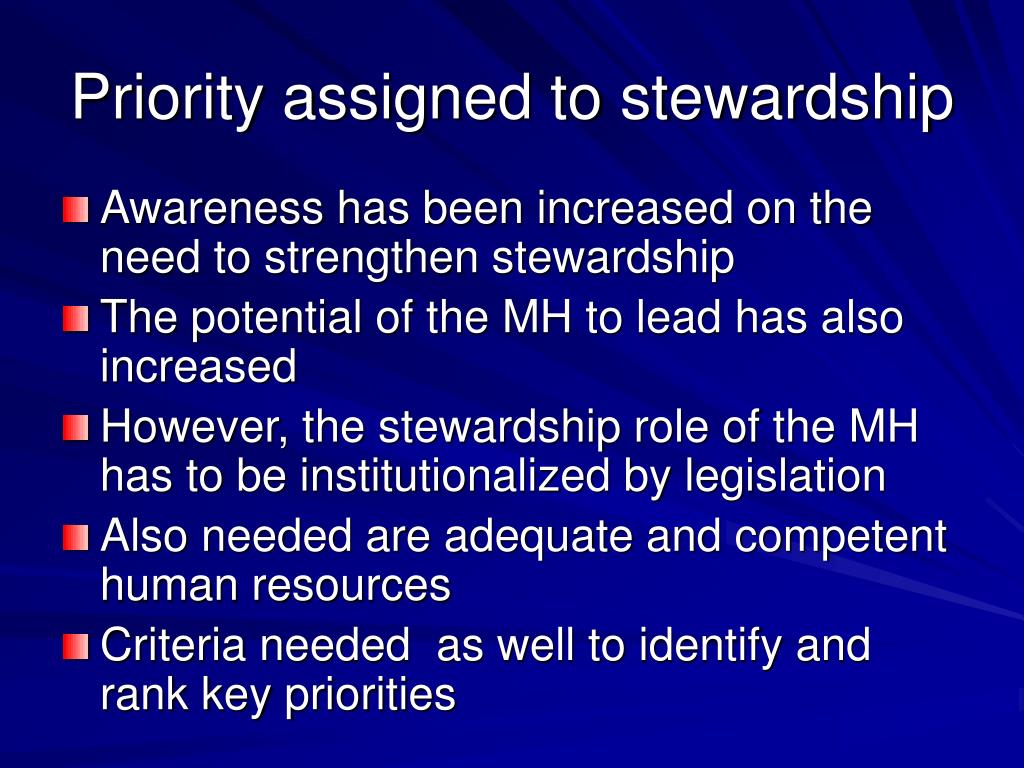 Priority assigned to stewardship

Awareness has been increased on the need to strengthen stewardship

The potential of the MH to lead has also increased

However, the stewardship role of the MH has to be institutionalized by legislation

Also needed are adequate and competent human resources

Criteria needed  as well to identify and rank key priorities